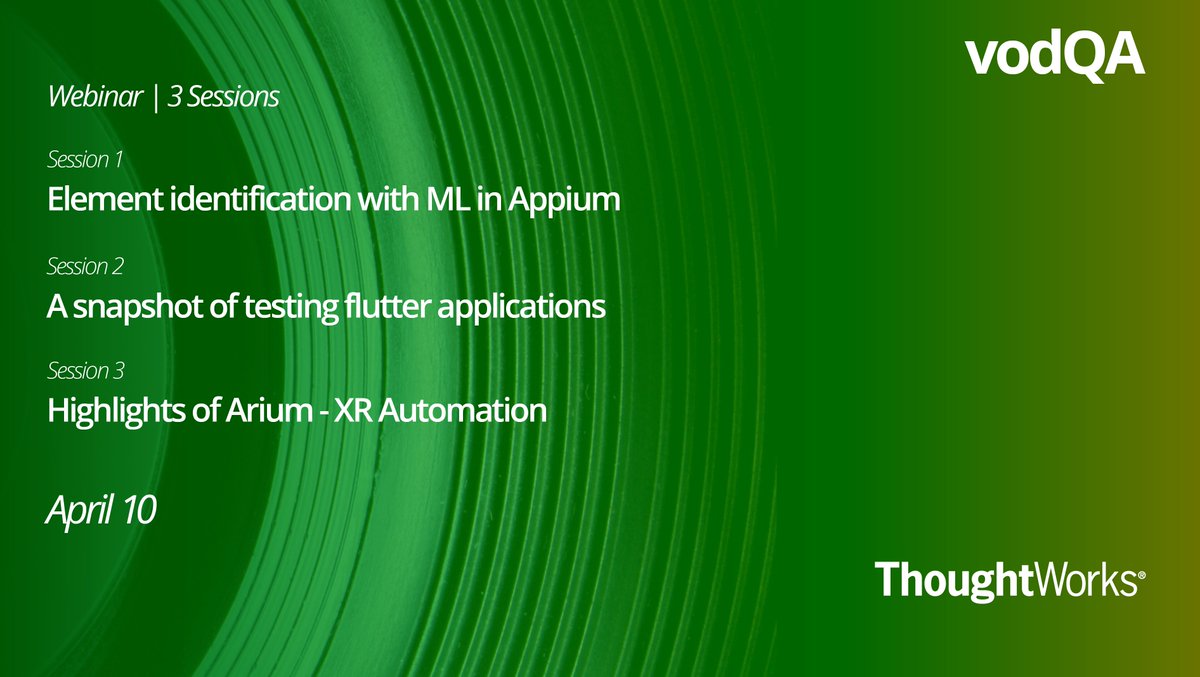 vodQA

Webinar | 3 Sessions

Session 1
Element identification with ML in Appium

Session 2
A snapshot of testing flutter applications

Session 3
Highlights of Arium - XR Automation

April 10

ThoughtWorks®